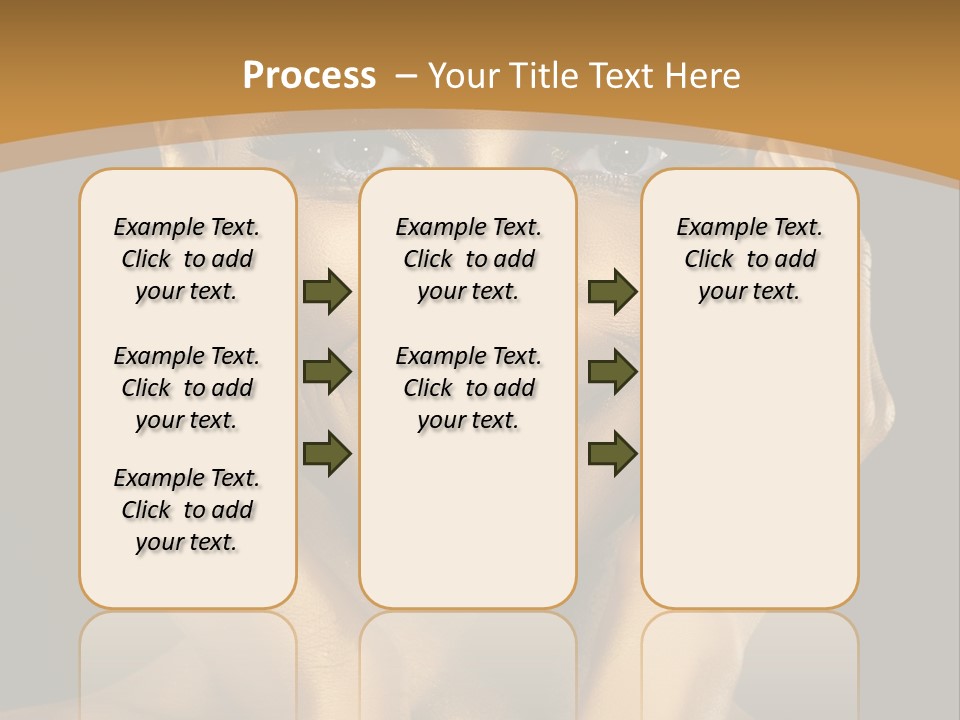 Process – Your Title Text Here

Example Text. Click to add your text.

Example Text. Click to add your text.

Example Text. Click to add your text.

Example Text. Click to add your text.

Example Text. Click to add your text.

Example Text. Click to add your text.